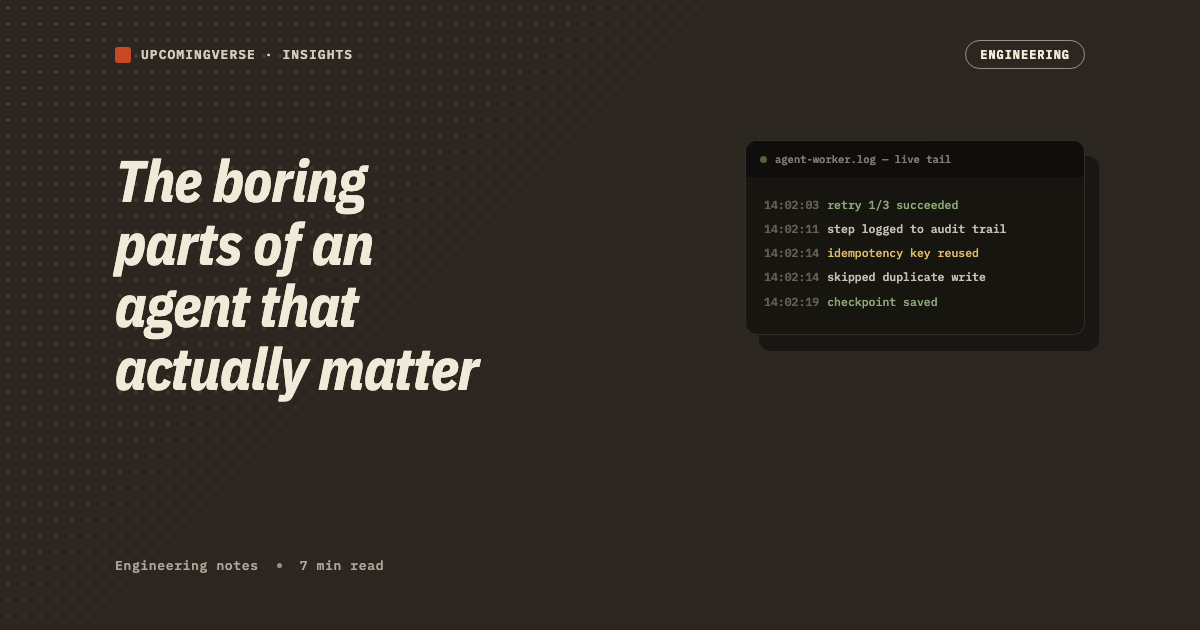 UPCOMINGVERSE · INSIGHTS

ENGINEERING

The boring parts of an agent that actually matter

agent-worker.log — live tail

14:02:03 retry 1/3 succeeded
14:02:11 step logged to audit trail
14:02:14 idempotency key reused
14:02:14 skipped duplicate write
14:02:19 checkpoint saved

Engineering notes • 7 min read